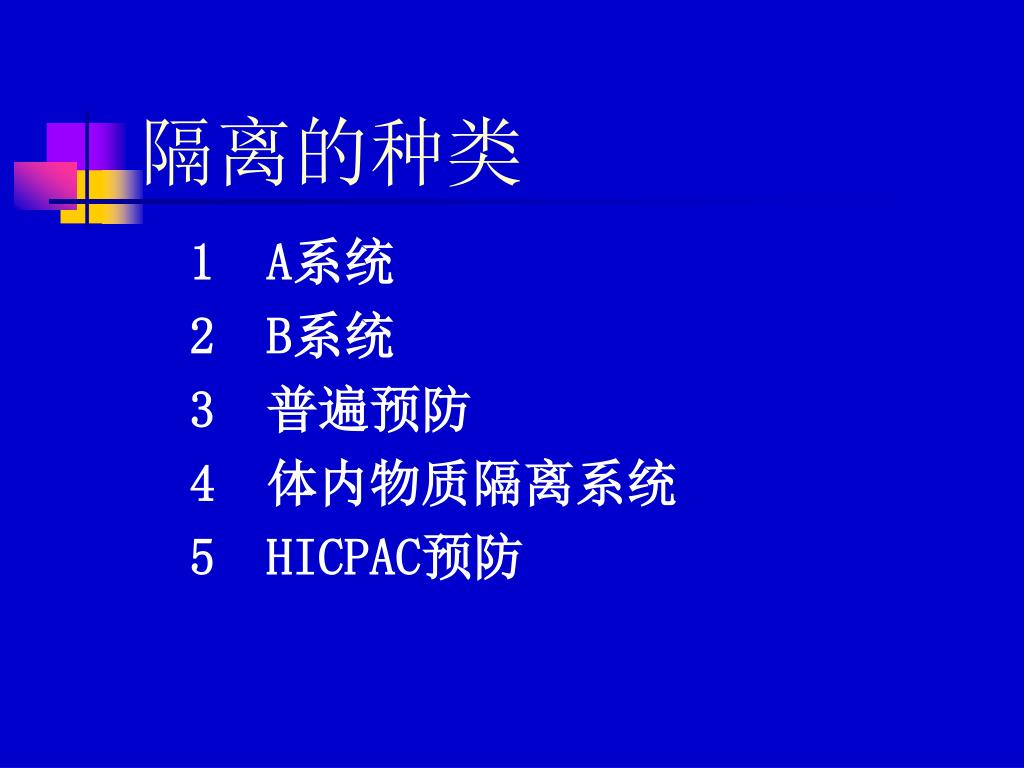 隔离的种类

1 A系统
2 B系统
3 普遍预防
4 体内物质隔离系统
5 HICPAC预防